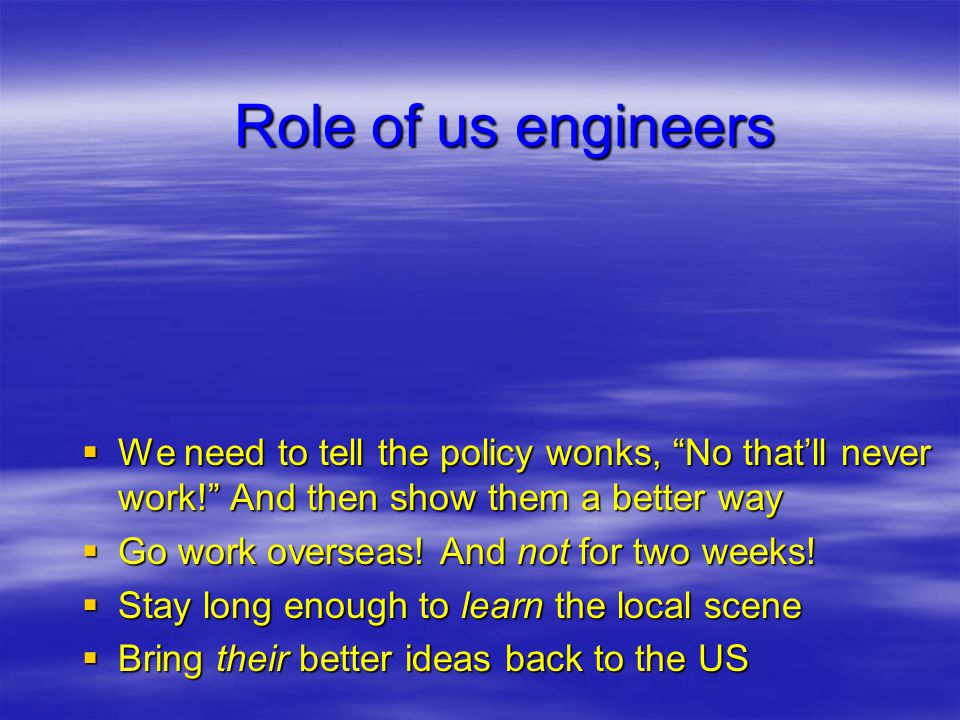 Role of us engineers

▪ We need to tell the policy wonks, “No that’ll never work!” And then show them a better way
▪ Go work overseas! And not for two weeks!
▪ Stay long enough to learn the local scene
▪ Bring their better ideas back to the US